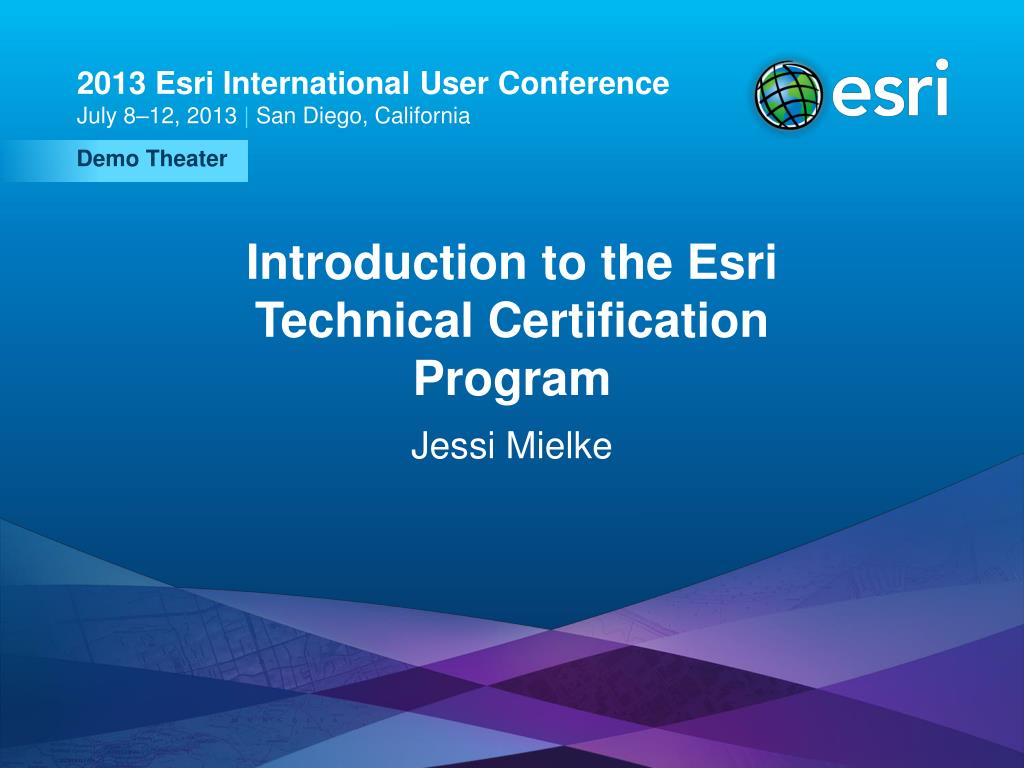 2013 Esri International User Conference
July 8–12, 2013 | San Diego, California

esri

Demo Theater

Introduction to the Esri Technical Certification Program

Jessi Mielke